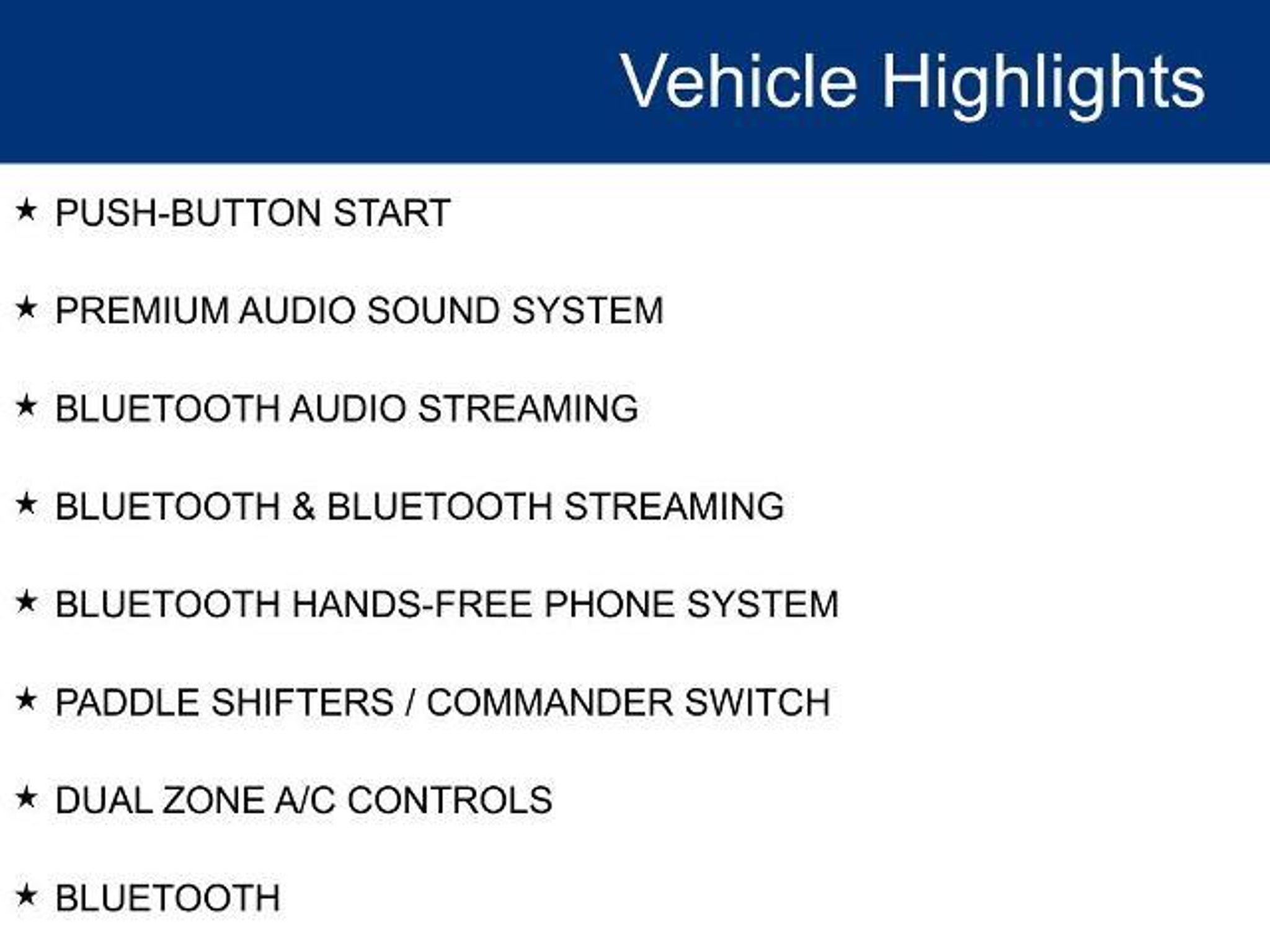 Vehicle Highlights

★ PUSH-BUTTON START

★ PREMIUM AUDIO SOUND SYSTEM

★ BLUETOOTH AUDIO STREAMING

★ BLUETOOTH & BLUETOOTH STREAMING

★ BLUETOOTH HANDS-FREE PHONE SYSTEM

★ PADDLE SHIFTERS / COMMANDER SWITCH

★ DUAL ZONE A/C CONTROLS

★ BLUETOOTH